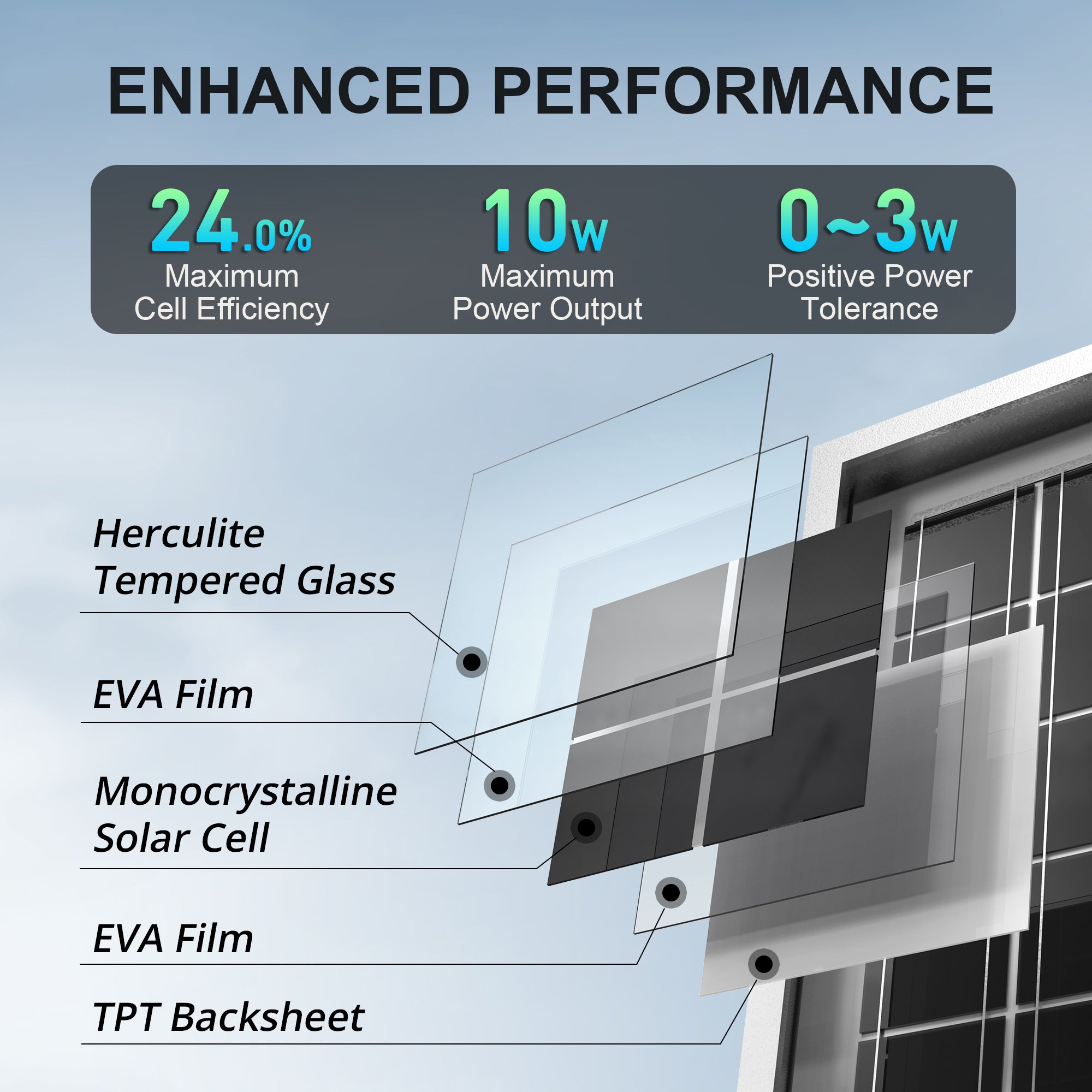 ENHANCED PERFORMANCE

24.0%
Maximum Cell Efficiency

10W
Maximum Power Output

0~3W
Positive Power Tolerance

Herculite Tempered Glass

EVA Film

Monocrystalline Solar Cell

EVA Film

TPT Backsheet